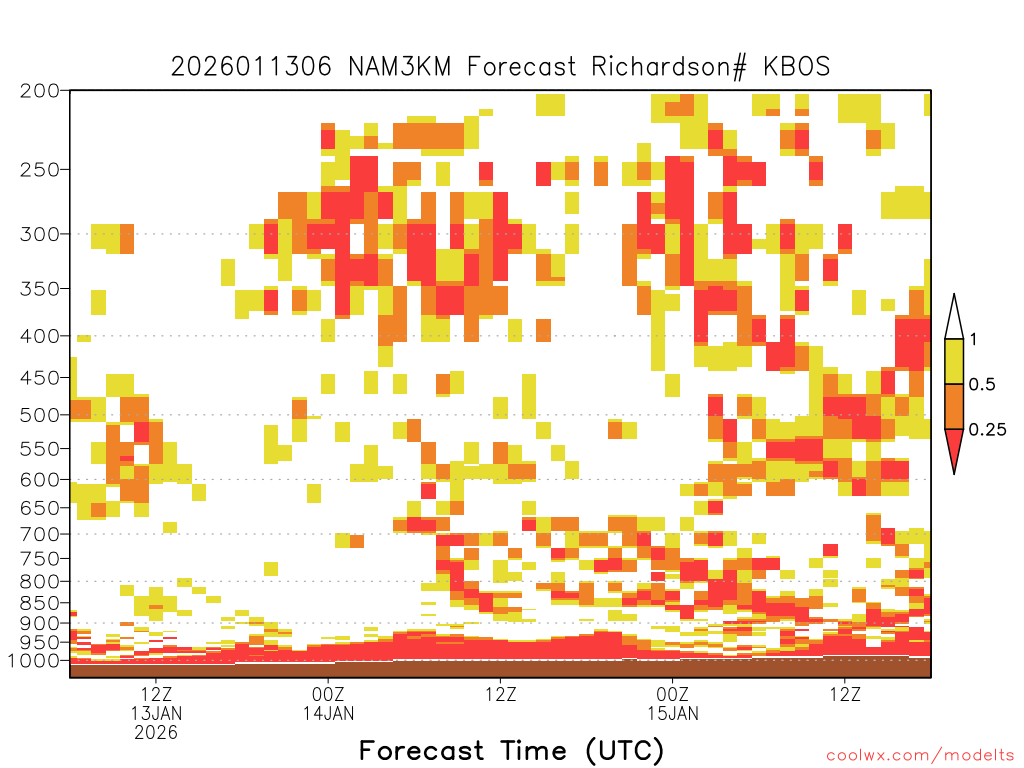 2026011306 NAM3KM Forecast Richardson# KBOS

200
250
300
350
400
450
500
550
600
650
700
750
800
850
900
950
1000

1
0.5
0.25

12Z
13JAN
2026
00Z
14JAN
12Z
00Z
15JAN
12Z

Forecast Time (UTC)

coolwx.com/modelts